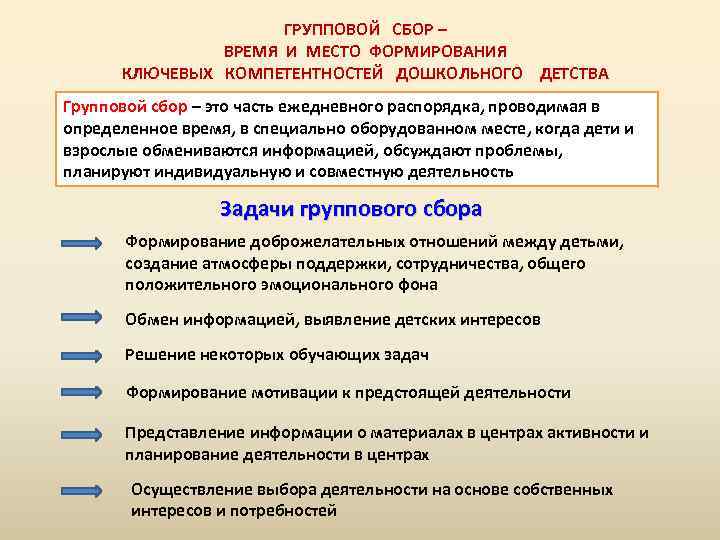 ГРУППОВОЙ СБОР –
ВРЕМЯ И МЕСТО ФОРМИРОВАНИЯ
КЛЮЧЕВЫХ КОМПЕТЕНТНОСТЕЙ ДОШКОЛЬНОГО ДЕТСТВА

Групповой сбор – это часть ежедневного распорядка, проводимая в определенное время, в специально оборудованном месте, когда дети и взрослые обмениваются информацией, обсуждают проблемы, планируют индивидуальную и совместную деятельность

Задачи группового сбора

Формирование доброжелательных отношений между детьми, создание атмосферы поддержки, сотрудничества, общего положительного эмоционального фона

Обмен информацией, выявление детских интересов

Решение некоторых обучающих задач

Формирование мотивации к предстоящей деятельности

Представление информации о материалах в центрах активности и планирование деятельности в центрах

Осуществление выбора деятельности на основе собственных интересов и потребностей